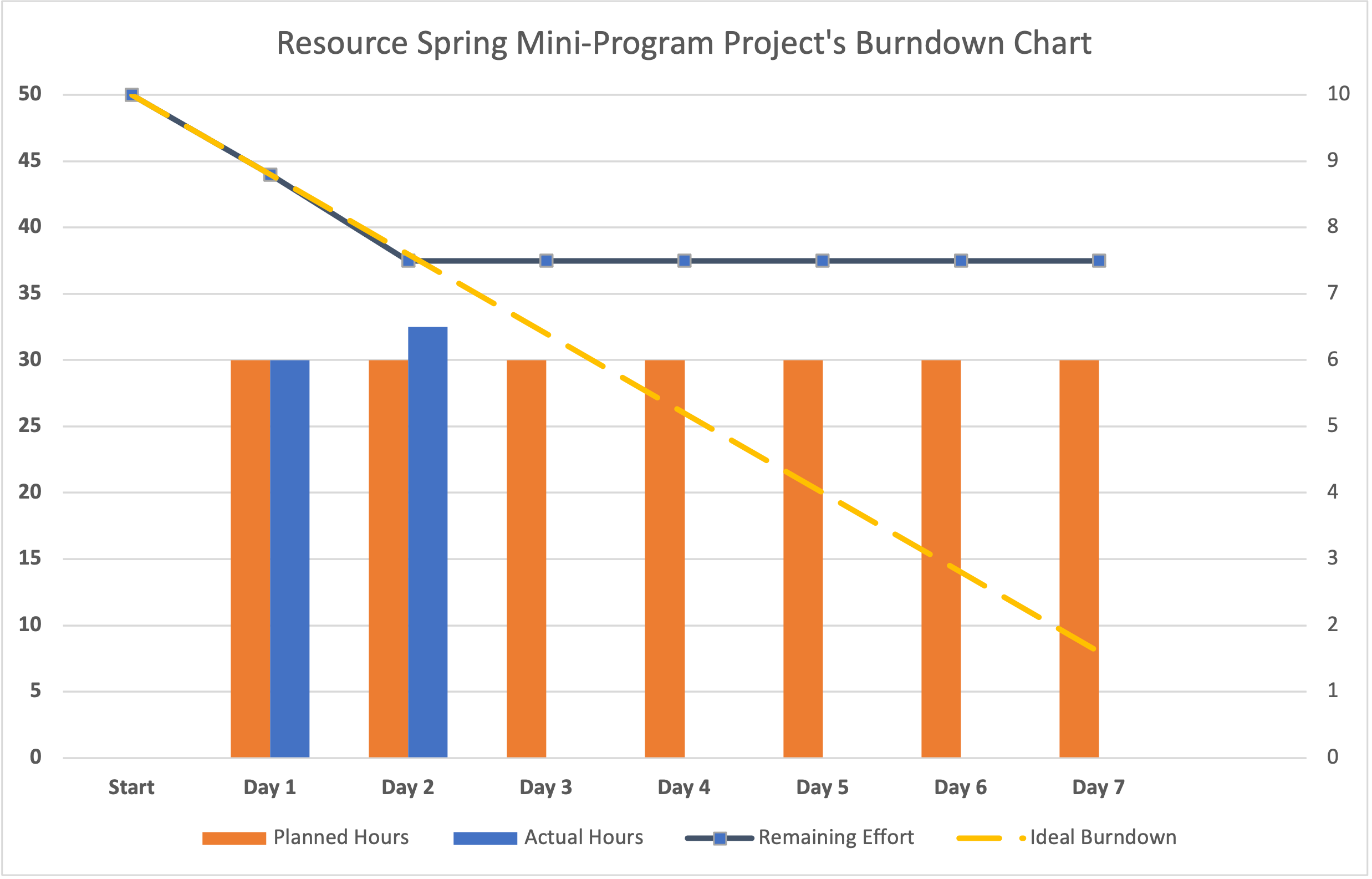 Resource Spring Mini-Program Project's Burndown Chart

50
45
40
35
30
25
20
15
10
5
0

10
9
8
7
6
5
4
3
2
1
0

Start
Day 1
Day 2
Day 3
Day 4
Day 5
Day 6
Day 7

Planned Hours
Actual Hours
Remaining Effort
Ideal Burndown